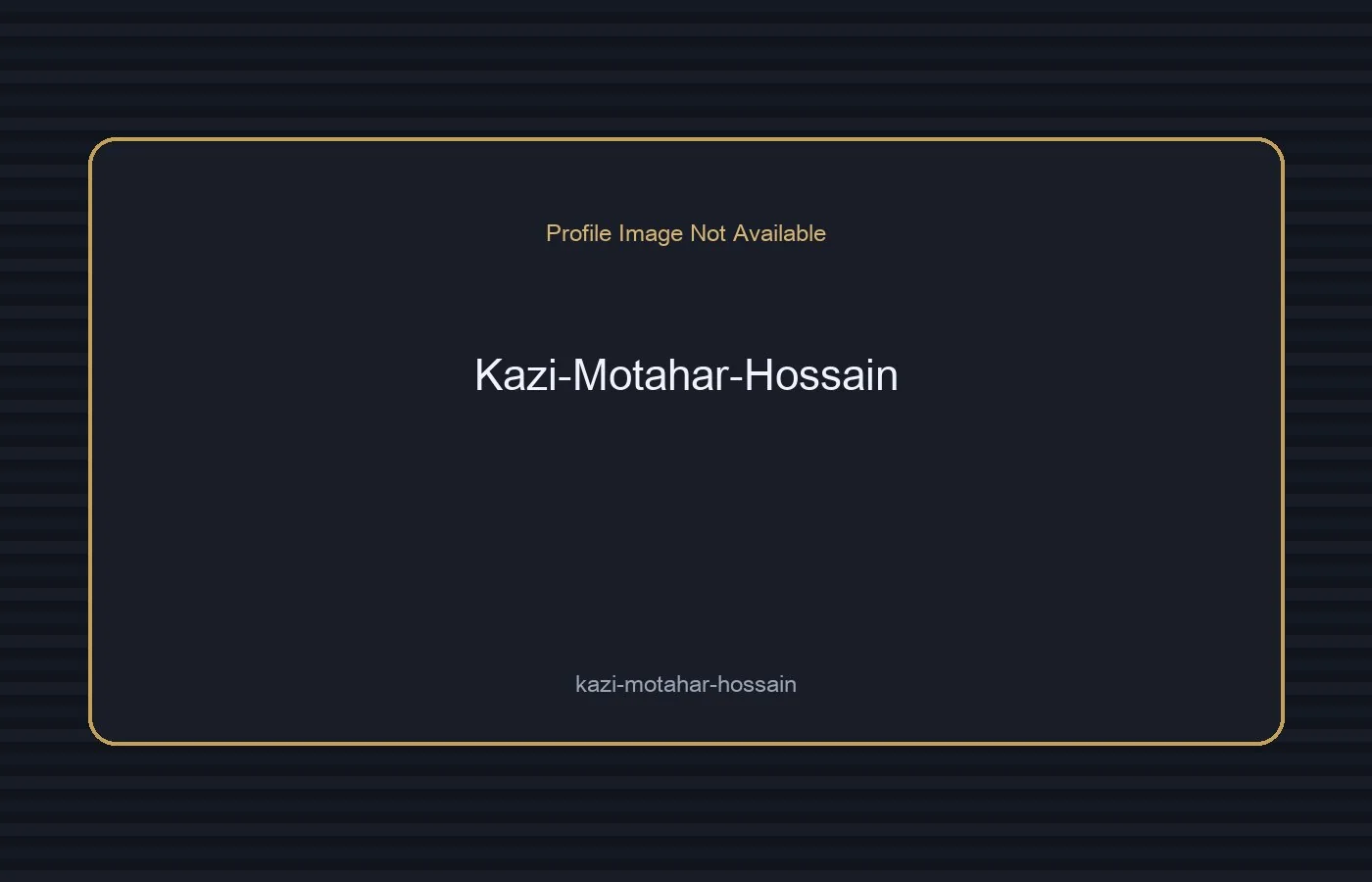 Profile Image Not Available

Kazi-Motahar-Hossain

kazi-motahar-hossain